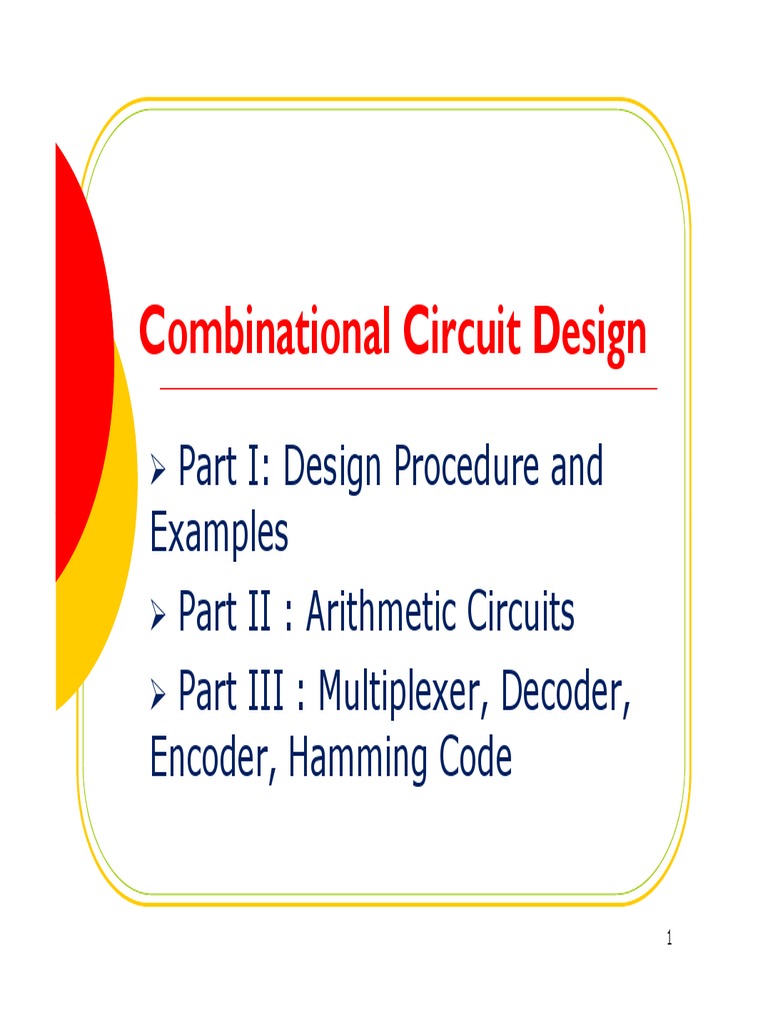 Combinational Circuit Design

➢ Part I: Design Procedure and Examples

➢ Part II : Arithmetic Circuits

➢ Part III : Multiplexer, Decoder, Encoder, Hamming Code

1